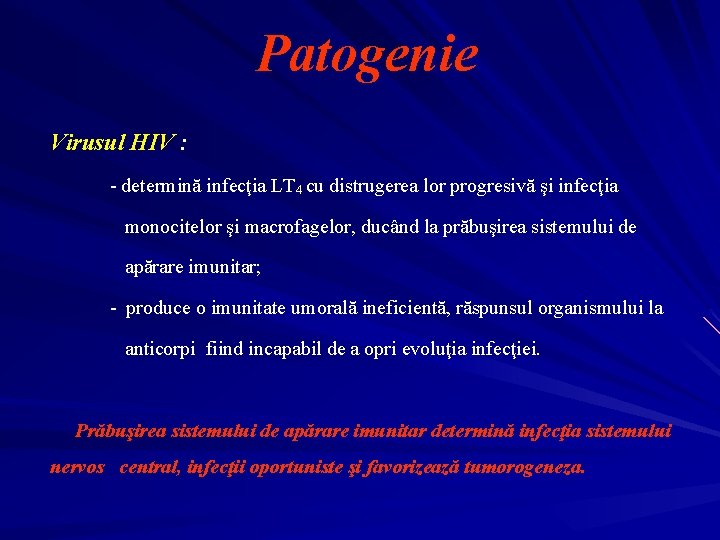 Patogenie

Virusul HIV :

- determină infecţia $LT_4$ cu distrugerea lor progresivă şi infecţia monocitelor şi macrofagelor, ducând la prăbuşirea sistemului de apărare imunitar;

- produce o imunitate umorală ineficientă, răspunsul organismului la anticorpi fiind incapabil de a opri evoluţia infecţiei.

Prăbuşirea sistemului de apărare imunitar determină infecţia sistemului nervos central, infecţii oportuniste şi favorizează tumorogeneza.